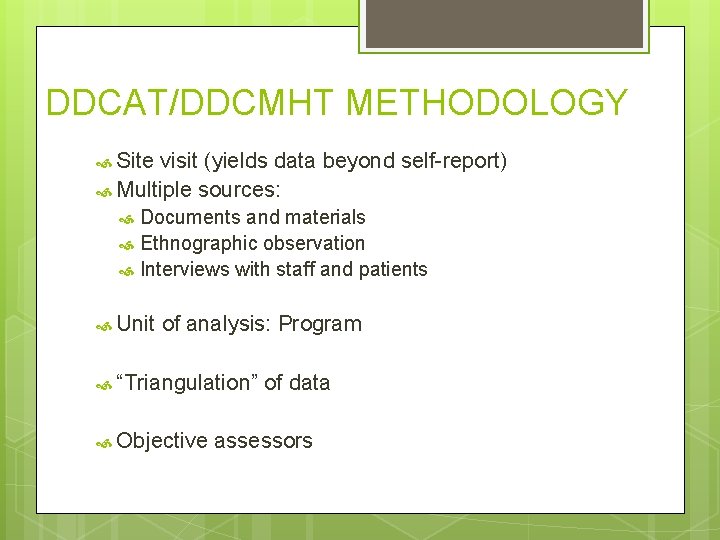 DDCAT/DDCMHT METHODOLOGY

Site visit (yields data beyond self-report)

Multiple sources:

Documents and materials

Ethnographic observation

Interviews with staff and patients

Unit of analysis: Program

“Triangulation” of data

Objective assessors